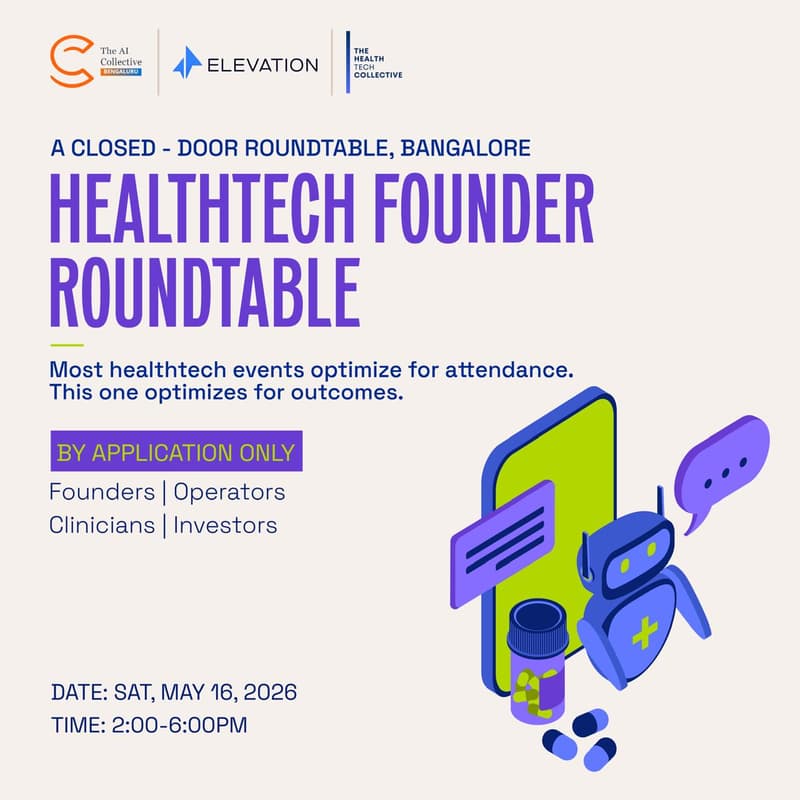 The AI Collective
BENGALURU

ELEVATION

THE HEALTH TECH COLLECTIVE

A CLOSED - DOOR ROUNDTABLE, BANGALORE

HEALTHTECH FOUNDER ROUNDTABLE

Most healthtech events optimize for attendance. This one optimizes for outcomes.

BY APPLICATION ONLY

Founders | Operators
Clinicians | Investors

DATE: SAT, MAY 16, 2026
TIME: 2:00-6:00PM